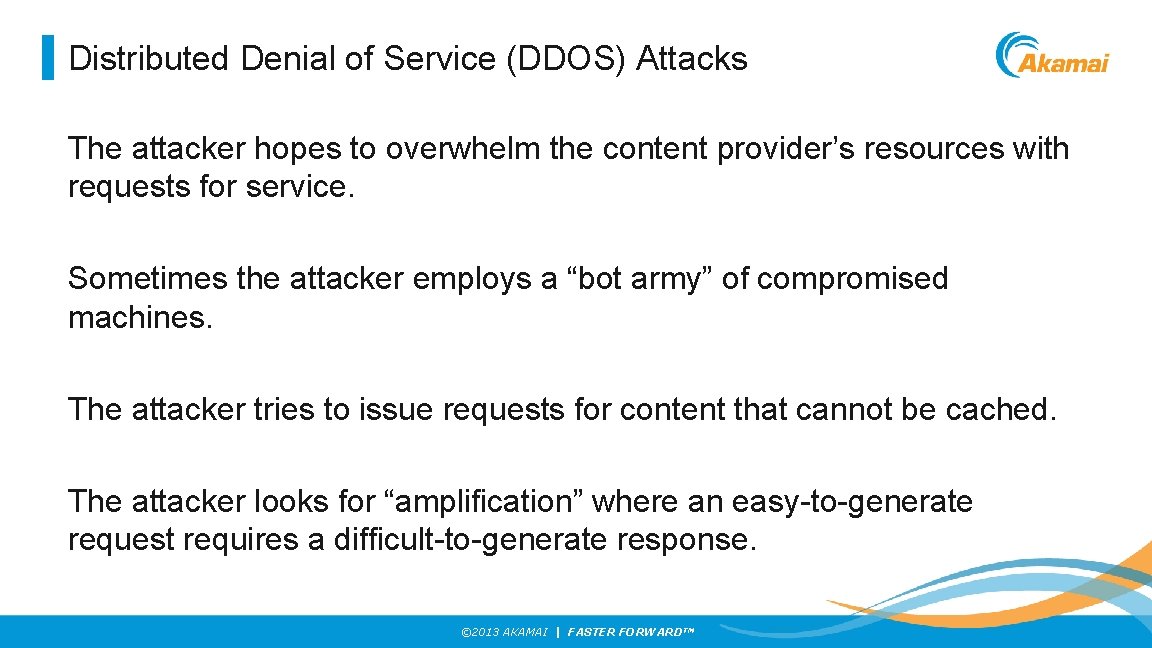 Distributed Denial of Service (DDOS) Attacks

Akamai

The attacker hopes to overwhelm the content provider’s resources with requests for service.

Sometimes the attacker employs a “bot army” of compromised machines.

The attacker tries to issue requests for content that cannot be cached.

The attacker looks for “amplification” where an easy-to-generate request requires a difficult-to-generate response.

©2013 AKAMAI | FASTER FORWARD™